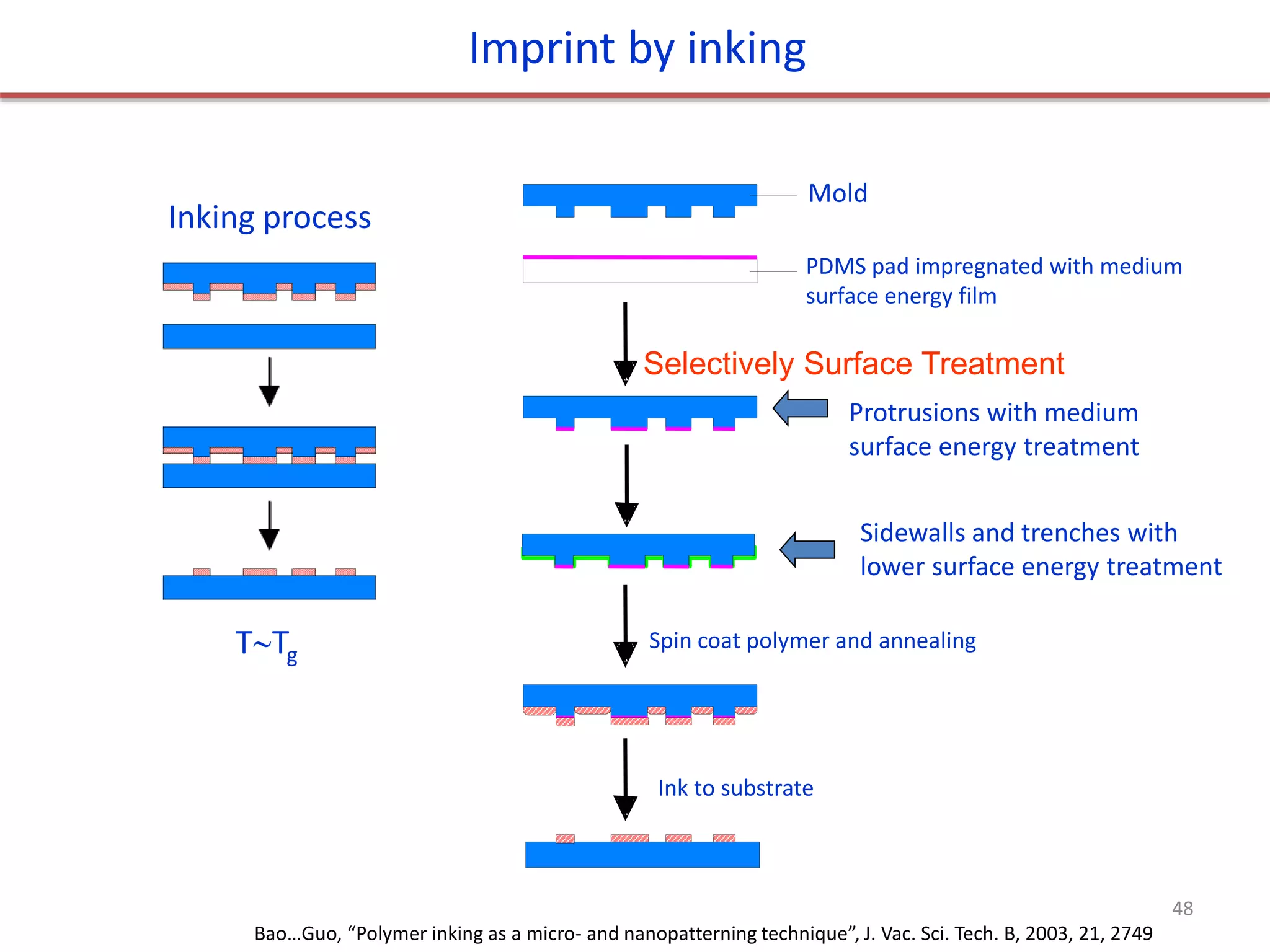 Imprint by inking

Inking process

$T \sim T_g$

Mold

PDMS pad impregnated with medium surface energy film

Selectively Surface Treatment

Protrusions with medium surface energy treatment

Sidewalls and trenches with lower surface energy treatment

Spin coat polymer and annealing

Ink to substrate

48

Bao…Guo, “Polymer inking as a micro- and nanopatterning technique”, J. Vac. Sci. Tech. B, 2003, 21, 2749